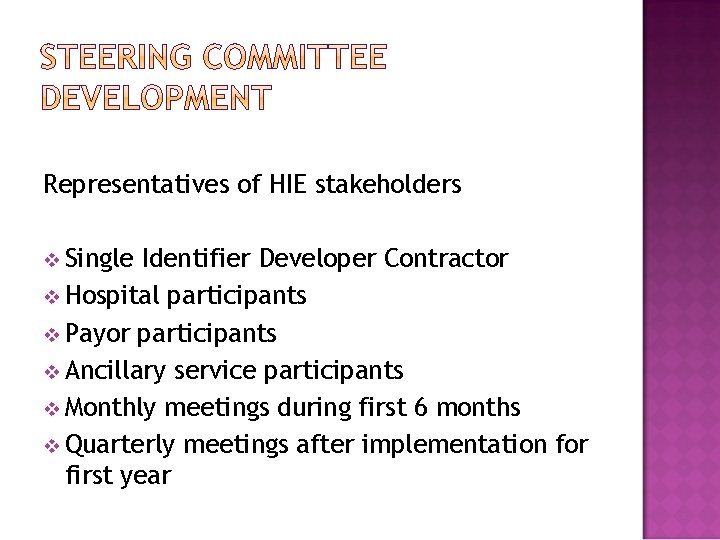 STEERING COMMITTEE DEVELOPMENT

Representatives of HIE stakeholders

❖ Single Identifier Developer Contractor
❖ Hospital participants
❖ Payor participants
❖ Ancillary service participants
❖ Monthly meetings during first 6 months
❖ Quarterly meetings after implementation for first year